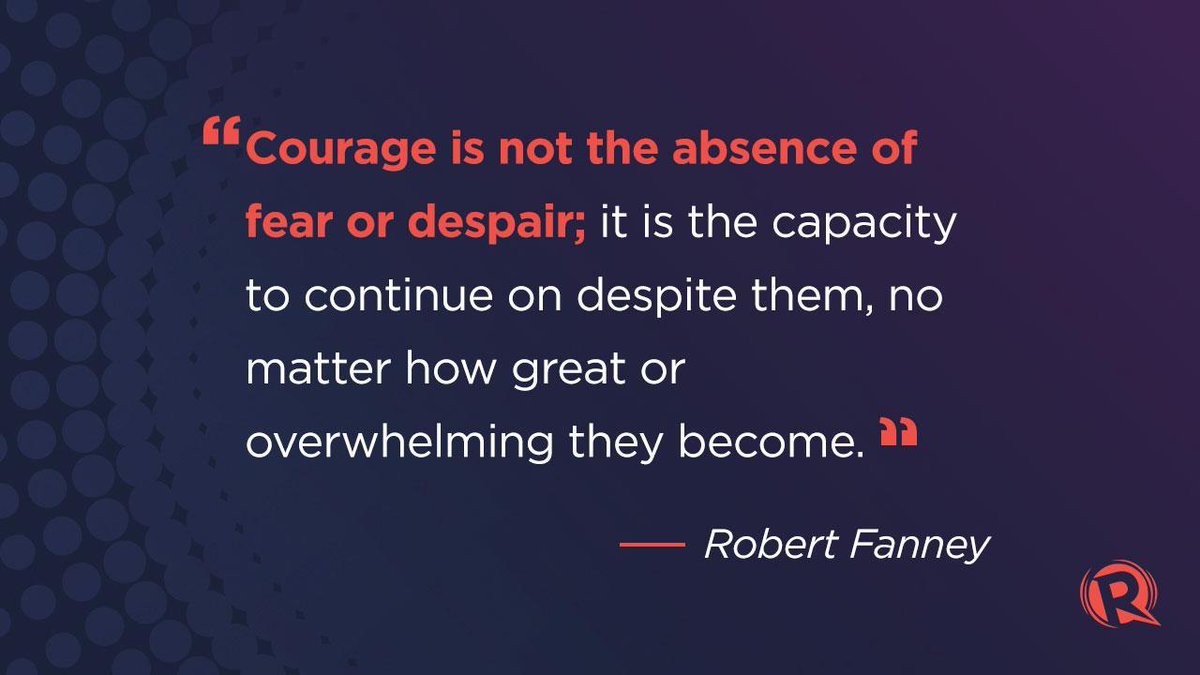 “Courage is not the absence of fear or despair; it is the capacity to continue on despite them, no matter how great or overwhelming they become.”

— Robert Fanney